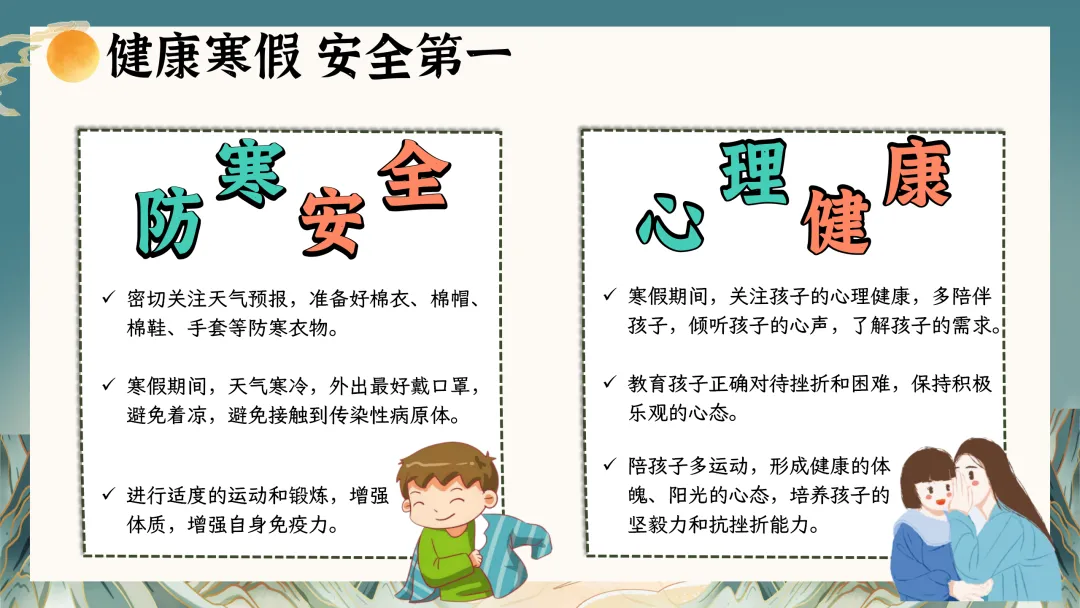 健康寒假 安全第一

防寒安全

✓ 密切关注天气预报，准备好棉衣、棉帽、棉鞋、手套等防寒衣物。

✓ 寒假期间，天气寒冷，外出最好戴口罩，避免着凉，避免接触到传染性病原体。

✓ 进行适度的运动和锻炼，增强体质，增强自身免疫力。

心理健康

✓ 寒假期间，关注孩子的心理健康，多陪伴孩子，倾听孩子的心声，了解孩子的需求。

✓ 教育孩子正确对待挫折和困难，保持积极乐观的心态。

✓ 陪孩子多运动，形成健康的体魄、阳光的心态，培养孩子的坚毅力和抗挫折能力。